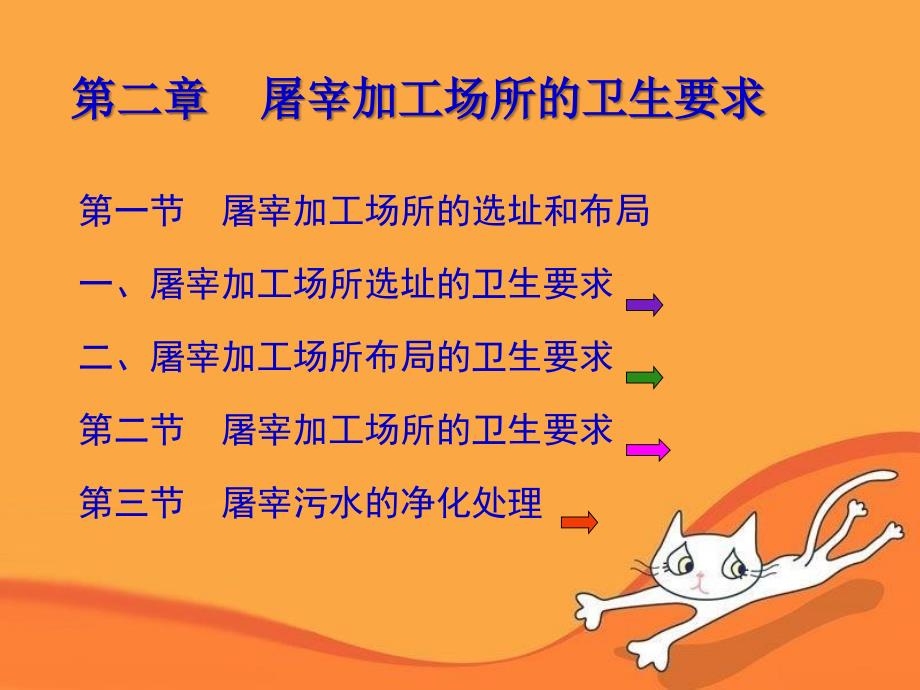 第二章　屠宰加工场所的卫生要求

第一节　屠宰加工场所的选址和布局

一、屠宰加工场所选址的卫生要求

二、屠宰加工场所布局的卫生要求

第二节　屠宰加工场所的卫生要求

第三节　屠宰污水的净化处理